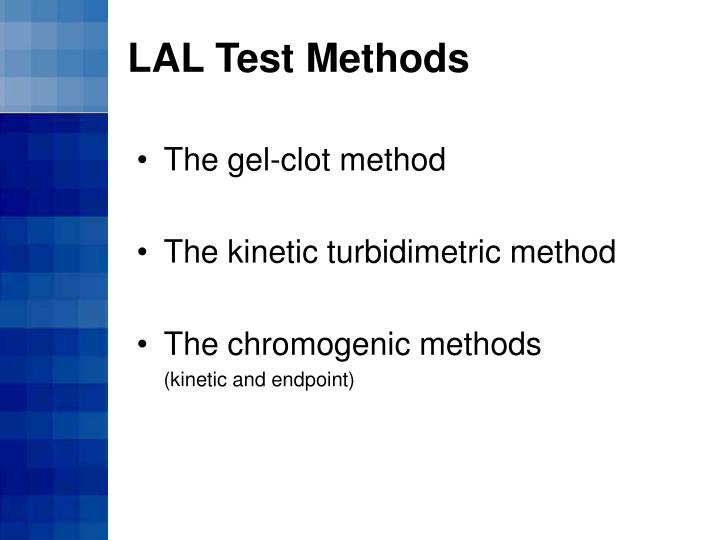 LAL Test Methods

• The gel-clot method

• The kinetic turbidimetric method

• The chromogenic methods
(kinetic and endpoint)